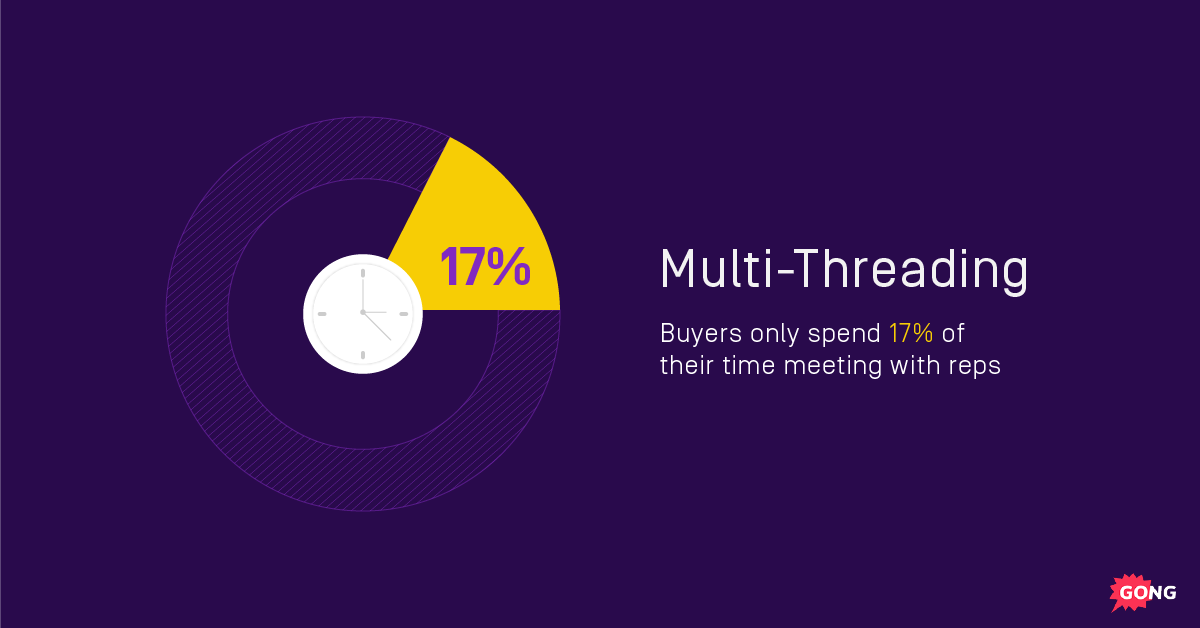 17%

Multi-Threading

Buyers only spend 17% of their time meeting with reps

GONG